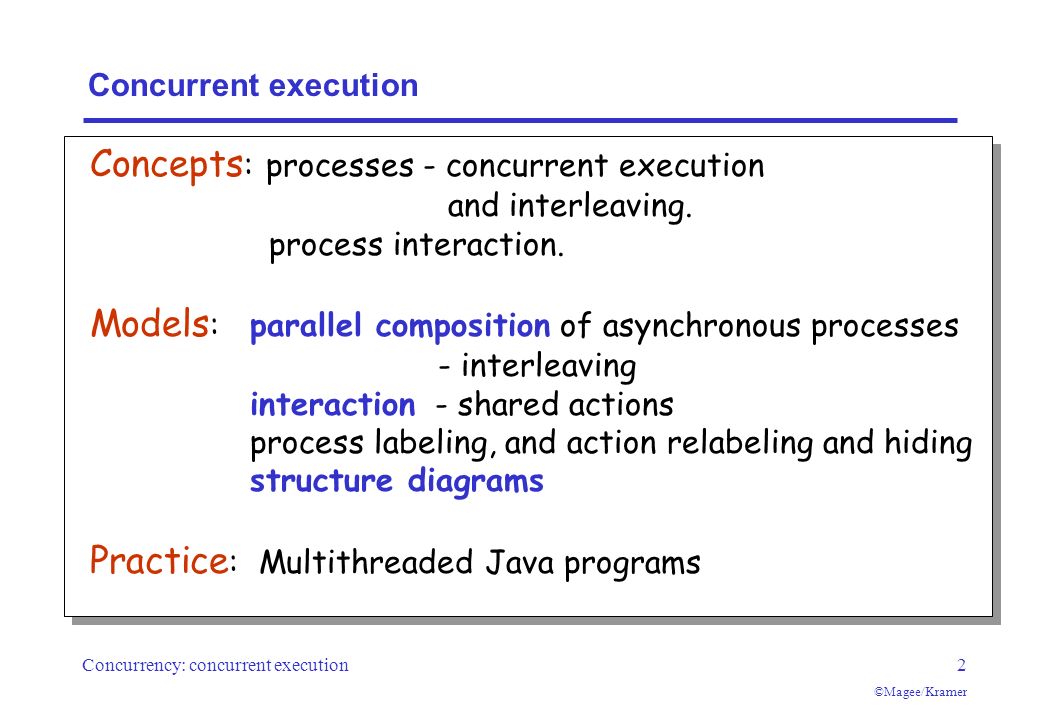 Concurrent execution

Concepts: processes - concurrent execution and interleaving.
process interaction.

Models: parallel composition of asynchronous processes - interleaving
interaction - shared actions
process labeling, and action relabeling and hiding
structure diagrams

Practice: Multithreaded Java programs

Concurrency: concurrent execution

2

©Magee/Kramer